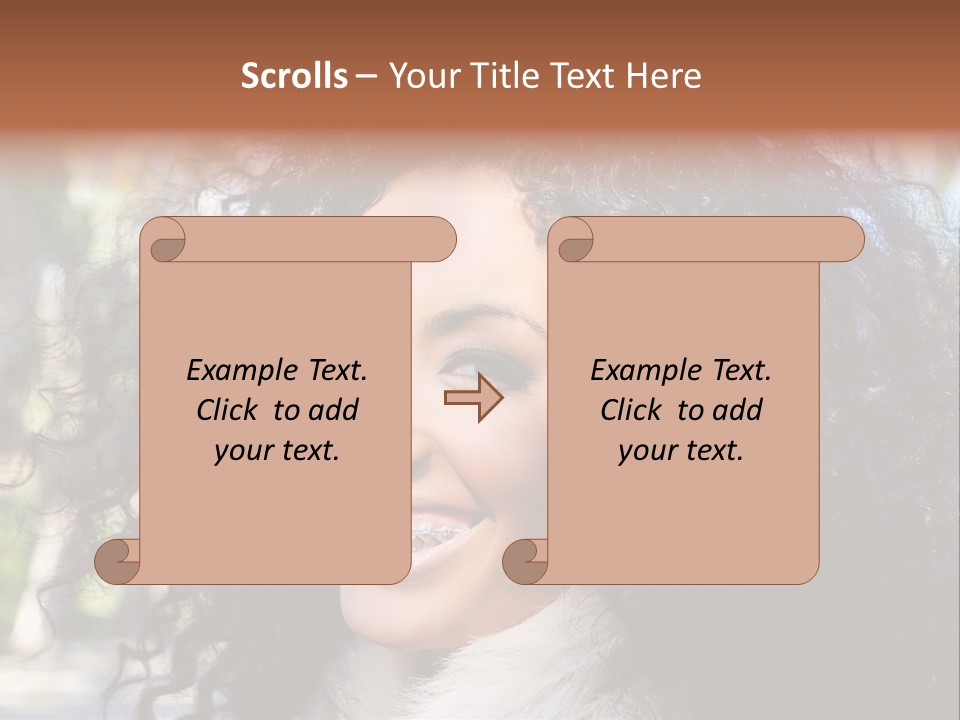 Scrolls – Your Title Text Here

Example Text. Click to add your text.

Example Text. Click to add your text.